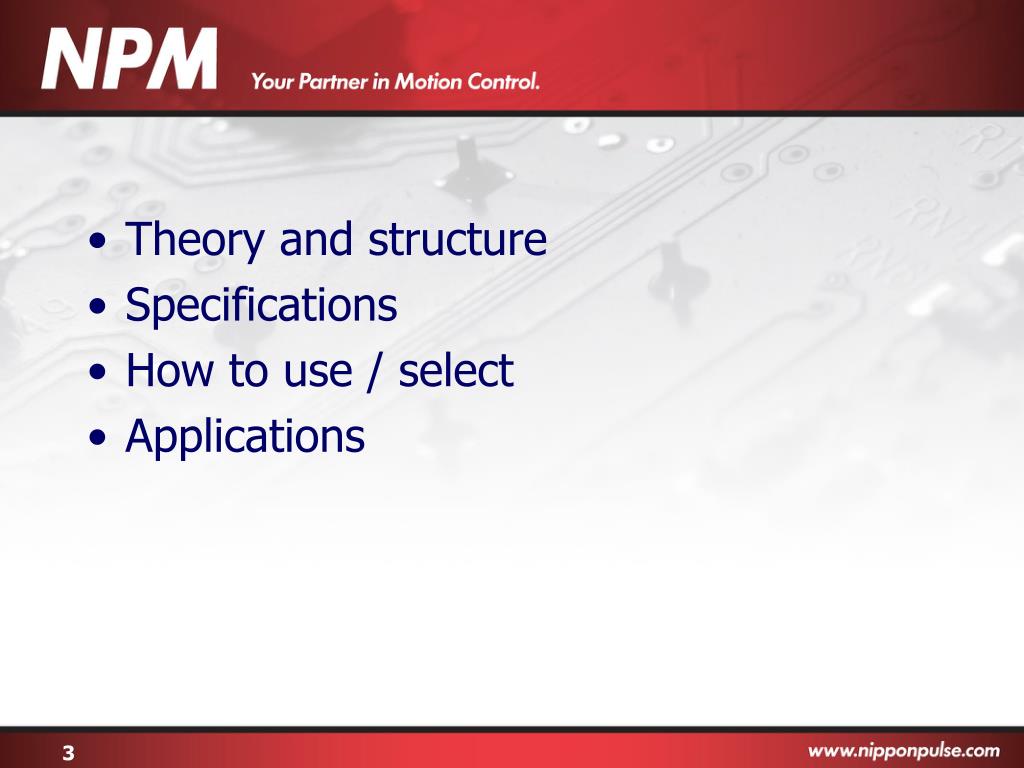 NPM Your Partner in Motion Control.

• Theory and structure
• Specifications
• How to use / select
• Applications

3

www.nipponpulse.com